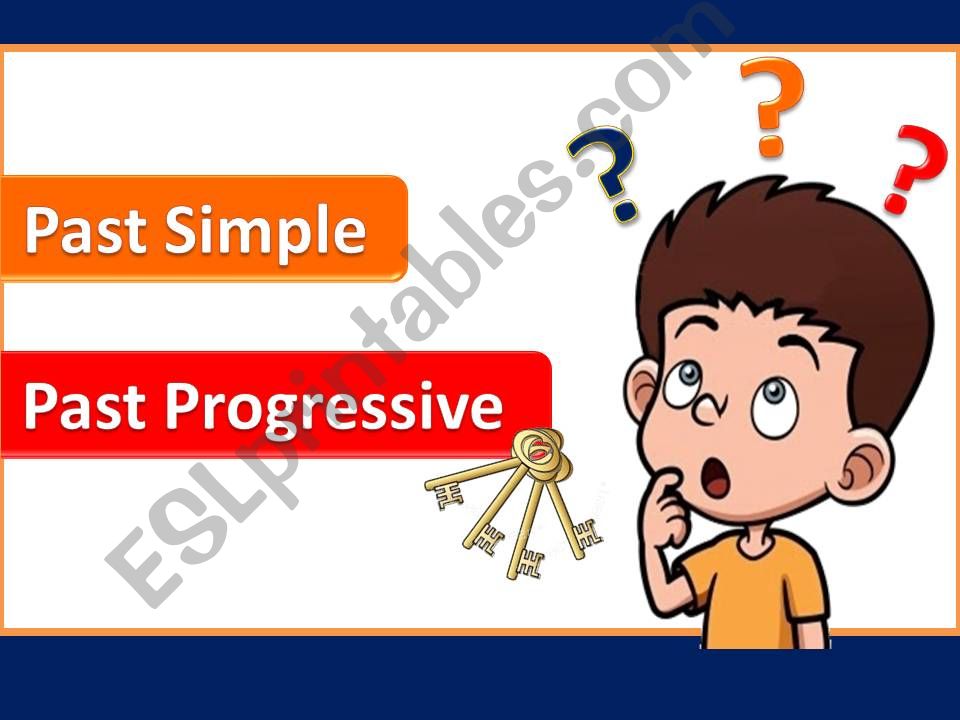 Past Simple

Past Progressive

? ? ?

ESLprintables.com